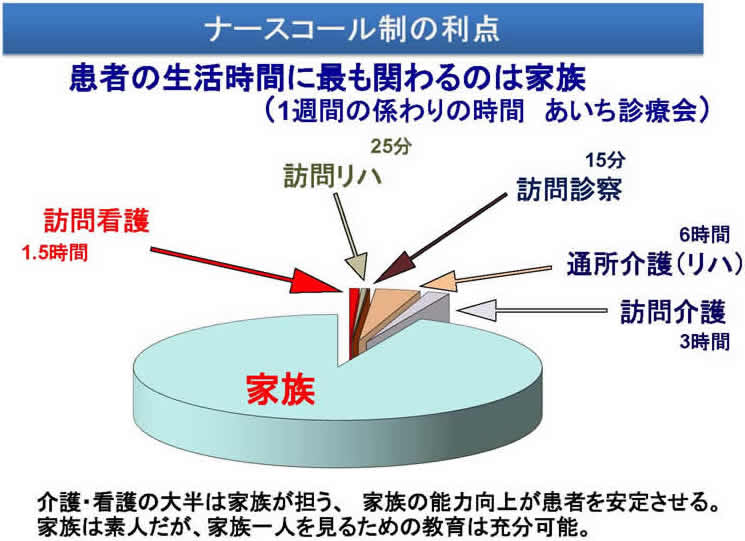 ナースコール制の利点

患者の生活時間に最も関わるのは家族
（1週間の係わりの時間　あいち診療会）

25分
訪問リハ

15分
訪問診察

訪問看護
1.5時間

6時間
通所介護（リハ）

訪問介護
3時間

家族

介護・看護の大半は家族が担う、 家族の能力向上が患者を安定させる。
家族は素人だが、家族一人を見るための教育は充分可能。